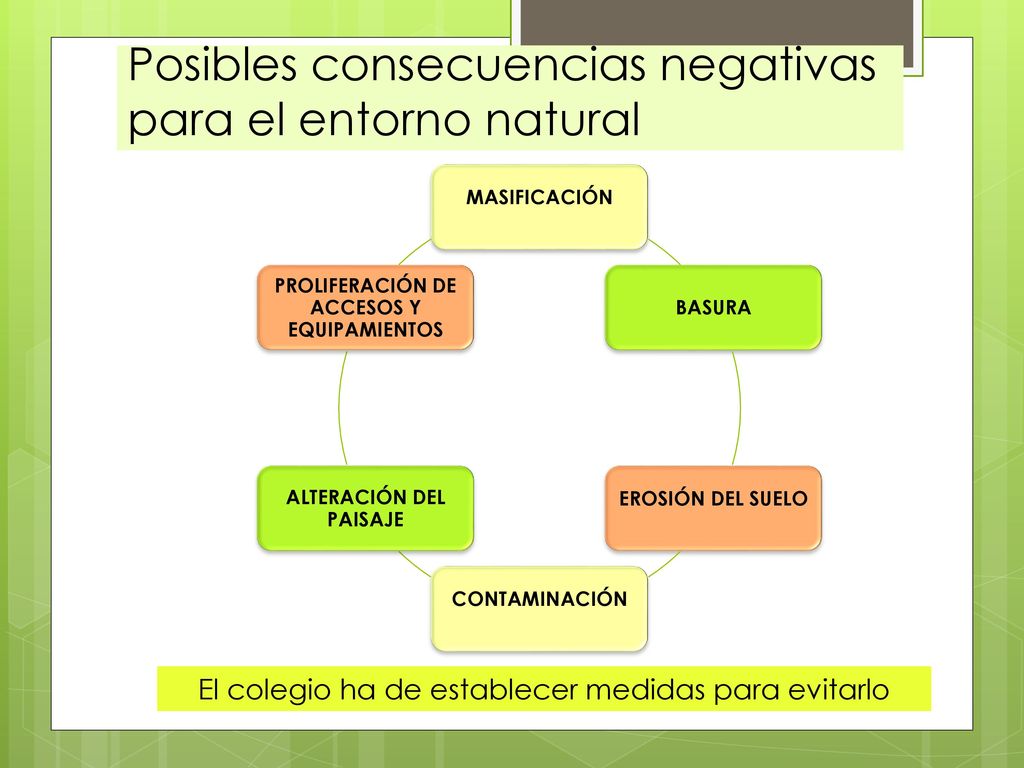 Posibles consecuencias negativas para el entorno natural

MASIFICACIÓN

BASURA

EROSIÓN DEL SUELO

CONTAMINACIÓN

ALTERACIÓN DEL PAISAJE

PROLIFERACIÓN DE ACCESOS Y EQUIPAMIENTOS

El colegio ha de establecer medidas para evitarlo